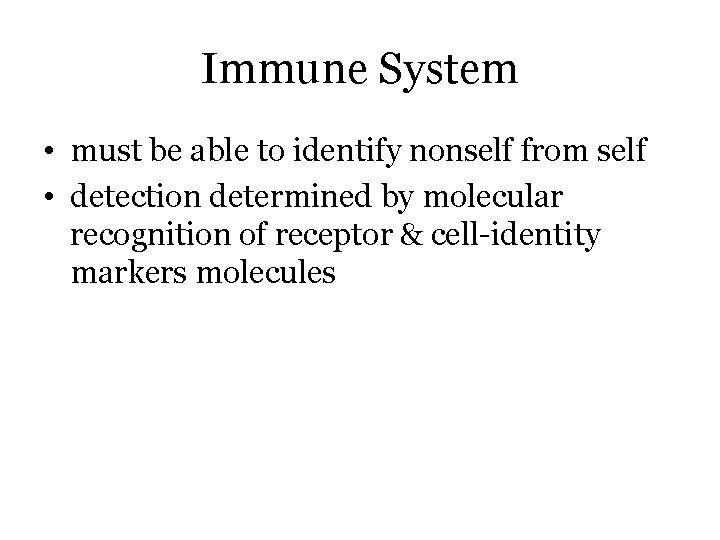 Immune System

• must be able to identify nonself from self
• detection determined by molecular recognition of receptor & cell-identity markers molecules